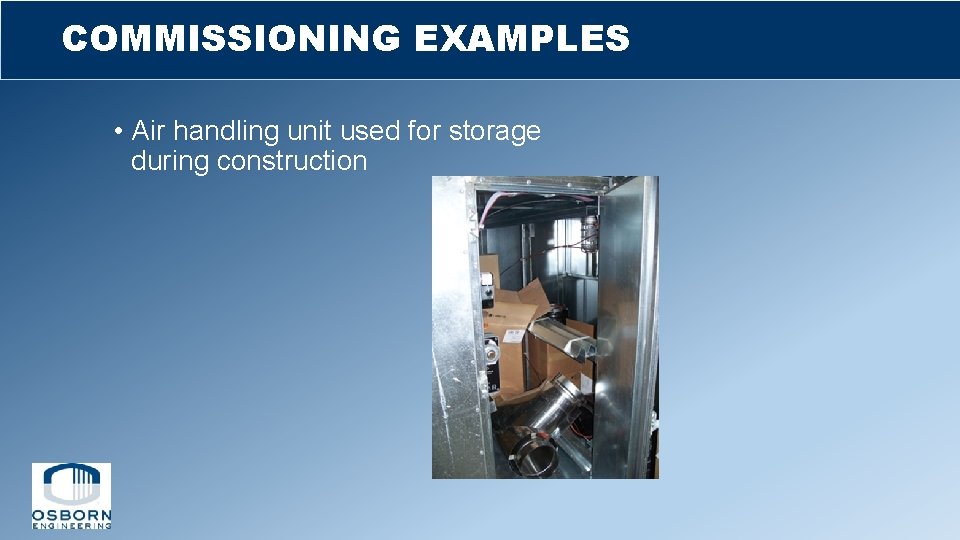 COMMISSIONING EXAMPLES

• Air handling unit used for storage during construction

OSBORN
ENGINEERING